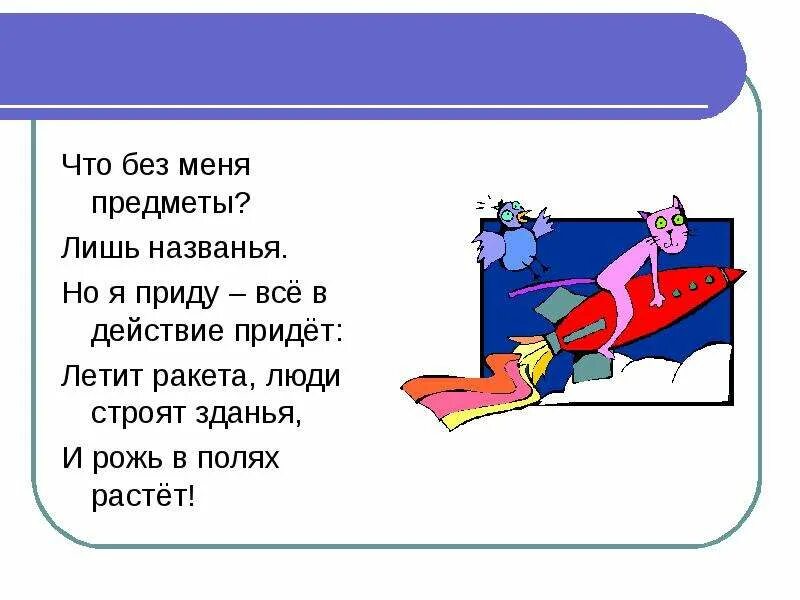 Что без меня предметы?

Лишь названья.

Но я приду – всё в действие придёт:

Летит ракета, люди строят зданья,

И рожь в полях растёт!